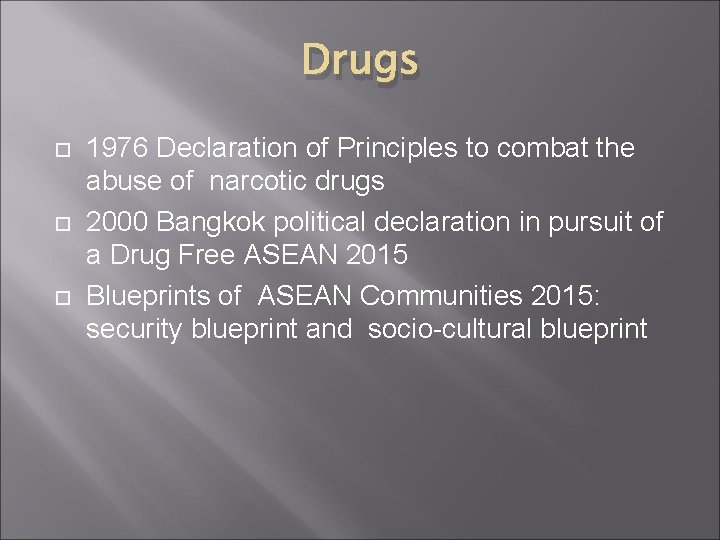 Drugs

1976 Declaration of Principles to combat the abuse of narcotic drugs

2000 Bangkok political declaration in pursuit of a Drug Free ASEAN 2015

Blueprints of ASEAN Communities 2015: security blueprint and socio-cultural blueprint